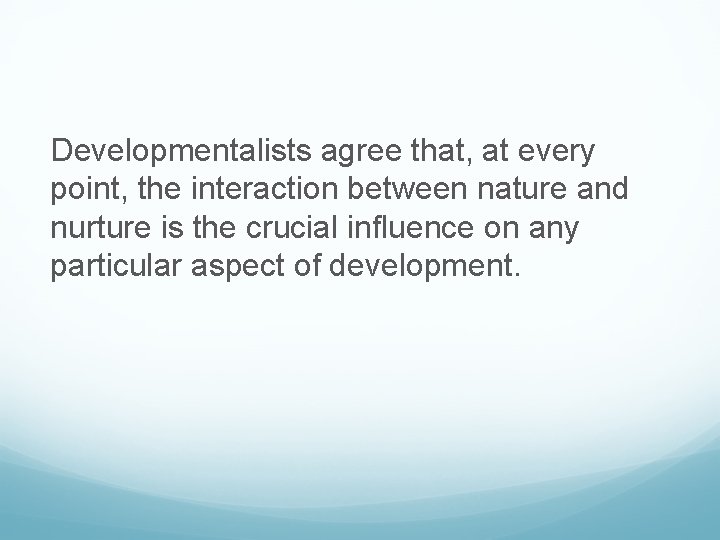 Developmentalists agree that, at every point, the interaction between nature and nurture is the crucial influence on any particular aspect of development.